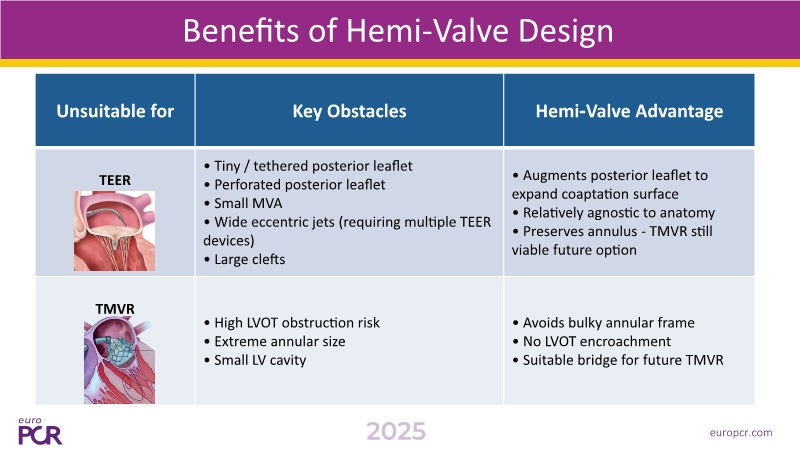 Benefits of Hemi-Valve Design

| Unsuitable for | Key Obstacles | Hemi-Valve Advantage |
|---|---|---|
| TEER | • Tiny / tethered posterior leaflet • Perforated posterior leaflet • Small MVA • Wide eccentric jets (requiring multiple TEER devices) • Large clefts | • Augments posterior leaflet to expand coaptation surface • Relatively agnostic to anatomy • Preserves annulus - TMVR still viable future option |
| TMVR | • High LVOT obstruction risk • Extreme annular size • Small LV cavity | • Avoids bulky annular frame • No LVOT encroachment • Suitable bridge for future TMVR |

euro PCR

2025

europcr.com